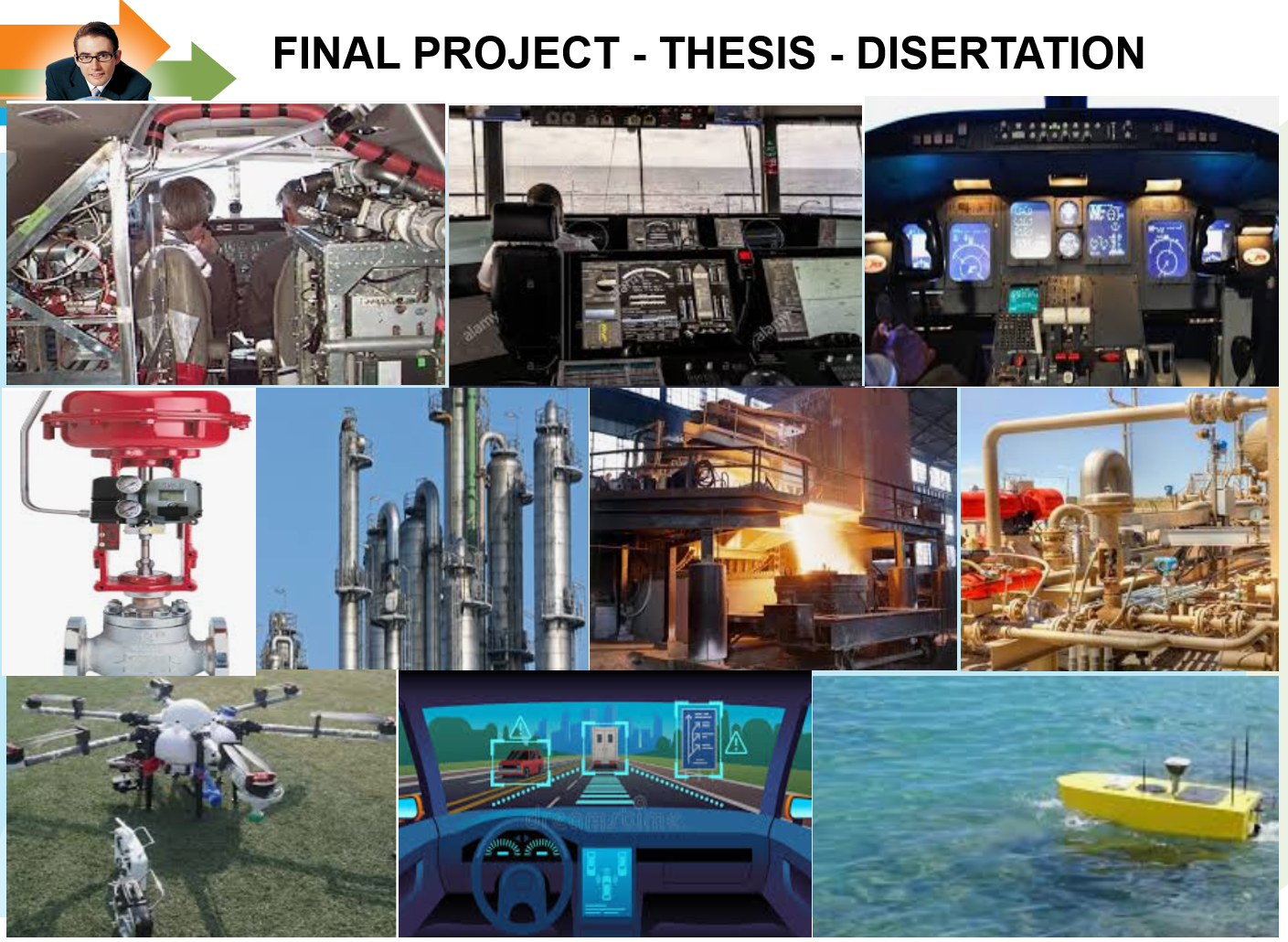 FINAL PROJECT - THESIS - DISERTATION

alamy

alamy

dreamstime